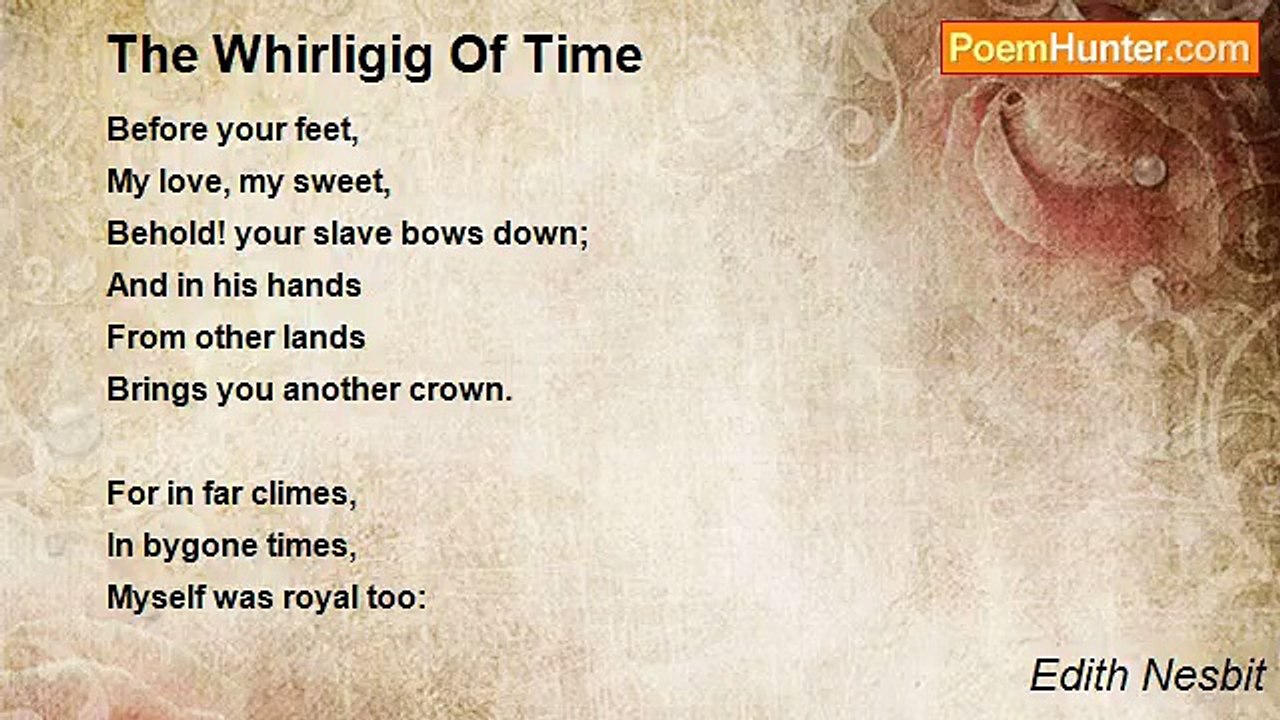 The Whirligig Of Time

PoemHunter.com

Before your feet,
My love, my sweet,
Behold! your slave bows down;
And in his hands
From other lands
Brings you another crown.

For in far climes,
In bygone times,
Myself was royal too:

Edith Nesbit